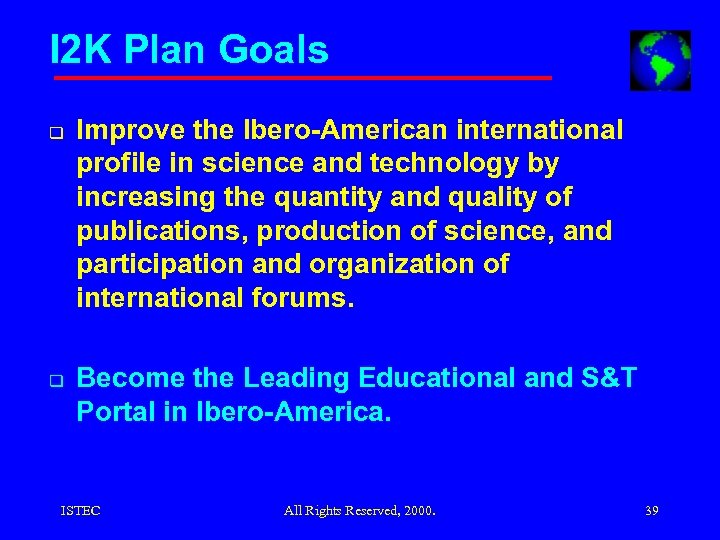 I2K Plan Goals

❑ Improve the Ibero-American international profile in science and technology by increasing the quantity and quality of publications, production of science, and participation and organization of international forums.

❑ Become the Leading Educational and S&T Portal in Ibero-America.

ISTEC All Rights Reserved, 2000. 39